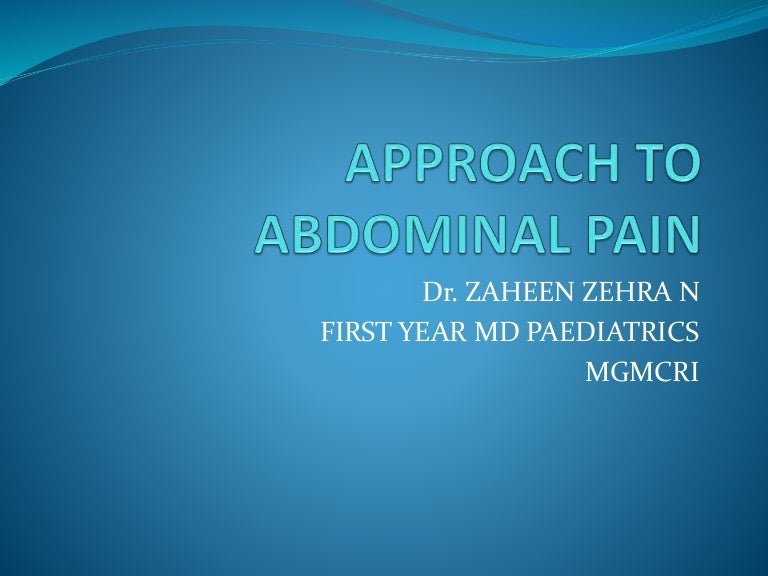 APPROACH TO ABDOMINAL PAIN

Dr. ZAHEEN ZEHRA N
FIRST YEAR MD PAEDIATRICS
MGMCRI